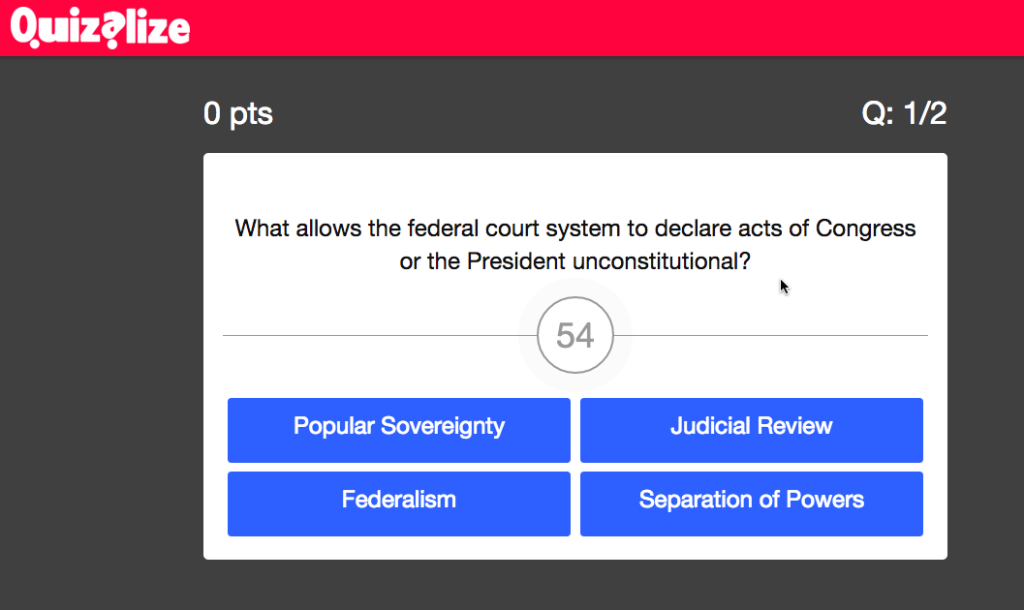 Quizalize

0 pts

Q: 1/2

What allows the federal court system to declare acts of Congress or the President unconstitutional?

54

Popular Sovereignty

Judicial Review

Federalism

Separation of Powers